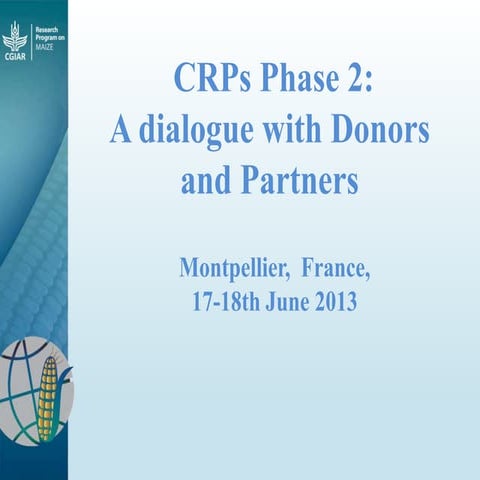 CGIAR
Research Program on MAIZE

CRPs Phase 2:
A dialogue with Donors and Partners

Montpellier, France,
17-18th June 2013